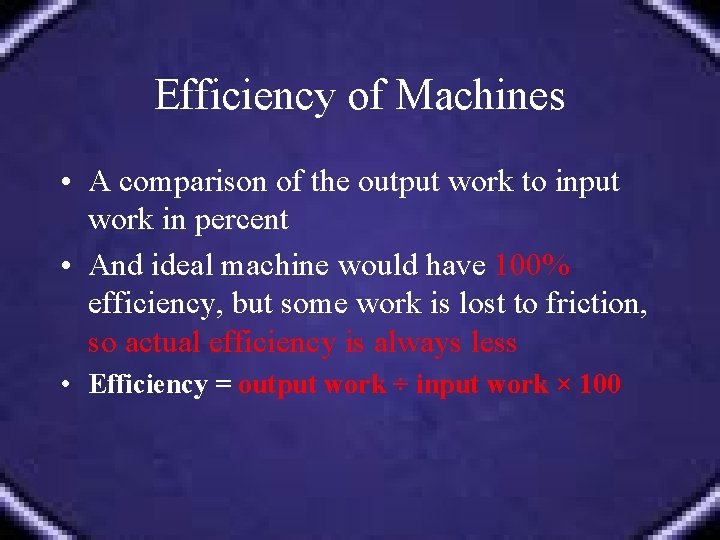 Efficiency of Machines

• A comparison of the output work to input work in percent

• And ideal machine would have 100% efficiency, but some work is lost to friction, so actual efficiency is always less

• Efficiency = output work ÷ input work × 100